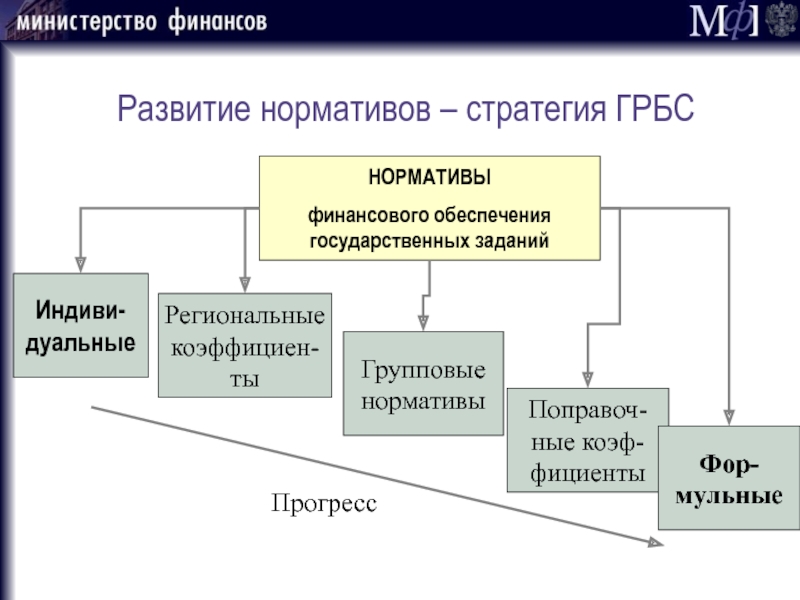 министерство финансов

МФ

Развитие нормативов – стратегия ГРБС

НОРМАТИВЫ

финансового обеспечения государственных заданий

Индивидуальные

Региональные коэффициенты

Групповые нормативы

Поправочные коэффициенты

Формульные

Прогресс